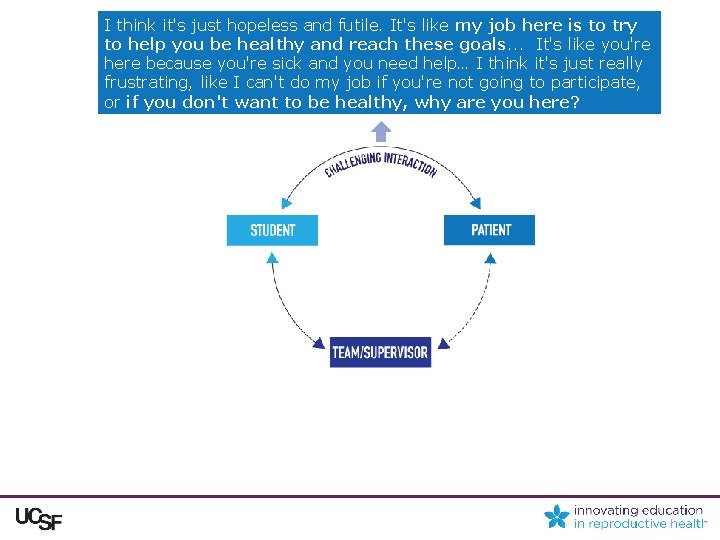 I think it's just hopeless and futile. It's like my job here is to try to help you be healthy and reach these goals... It's like you're here because you're sick and you need help... I think it's just really frustrating, like I can't do my job if you're not going to participate, or if you don't want to be healthy, why are you here?

CHALLENGING INTERACTION

STUDENT

PATIENT

TEAM/SUPERVISOR

UCSF

innovating education in reproductive health